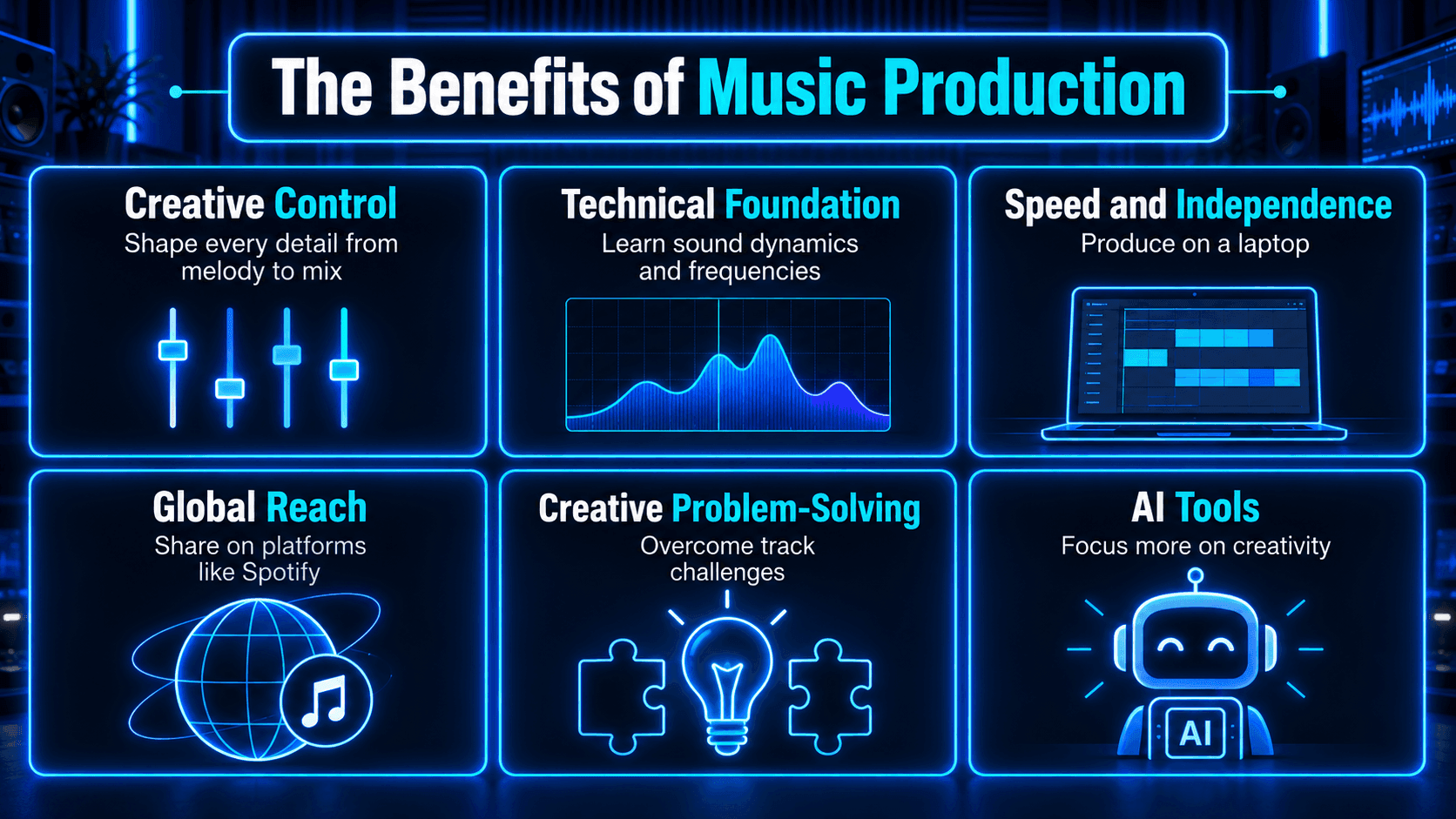 The Benefits of Music Production

Creative Control
Shape every detail from melody to mix

Technical Foundation
Learn sound dynamics and frequencies

Speed and Independence
Produce on a laptop

Global Reach
Share on platforms like Spotify

Creative Problem-Solving
Overcome track challenges

AI Tools
Focus more on creativity

AI